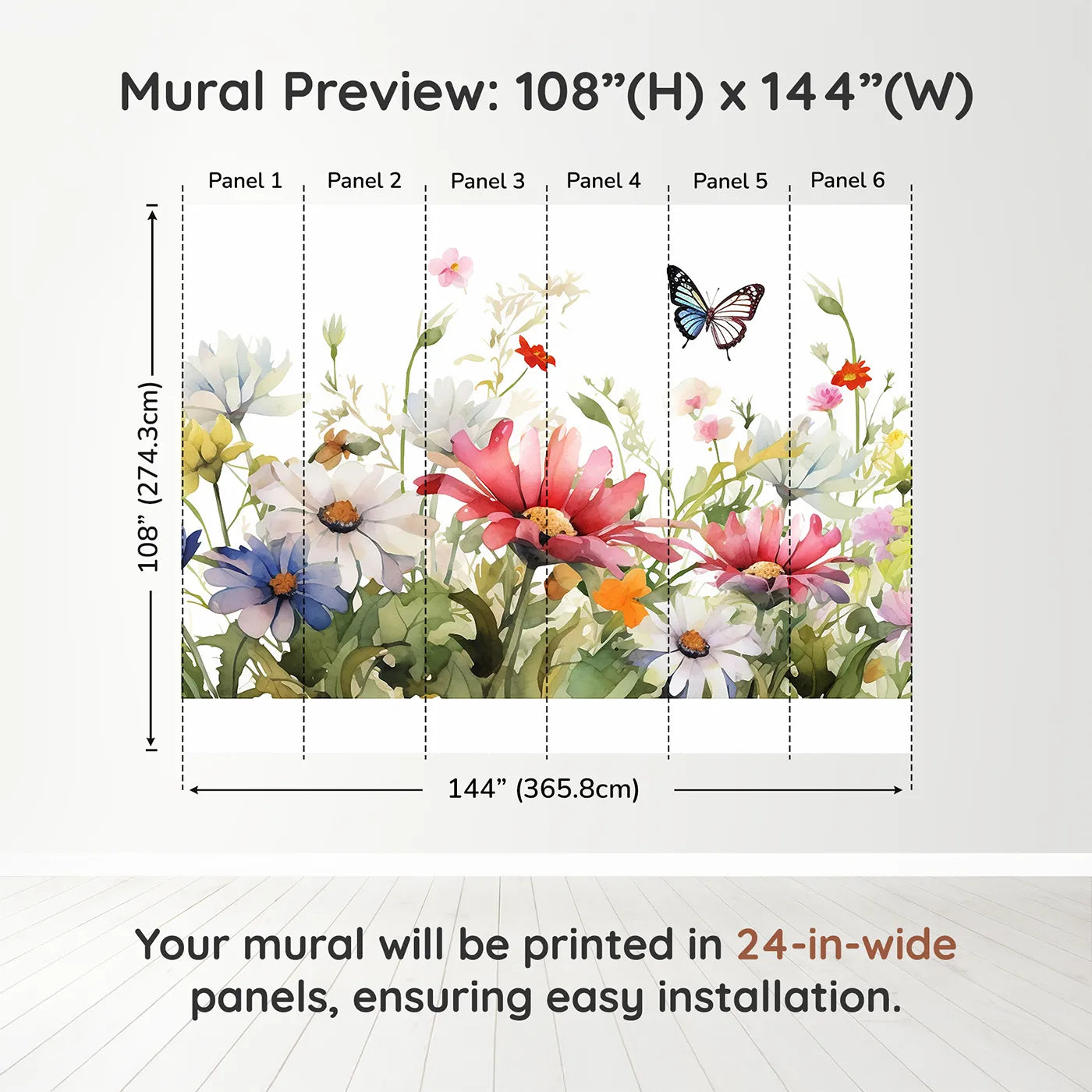 Mural Preview: 108”(H) x 144”(W)

Panel 1
Panel 2
Panel 3
Panel 4
Panel 5
Panel 6

108” (274.3cm)

144” (365.8cm)

Your mural will be printed in 24-in-wide panels, ensuring easy installation.